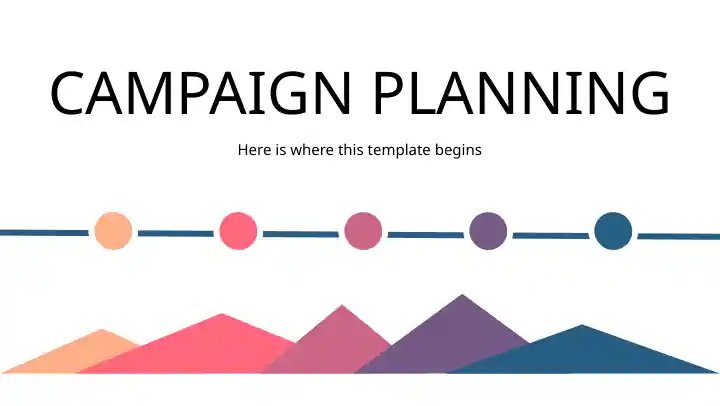 CAMPAIGN PLANNING

Here is where this template begins